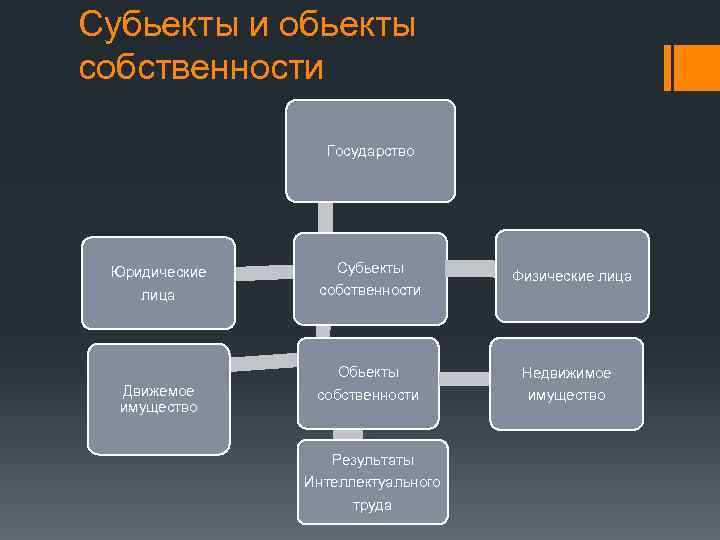 Субьекты и обьекты собственности

Государство

Юридические лица

Субьекты собственности

Физические лица

Движемое имущество

Обьекты собственности

Недвижимое имущество

Результаты Интеллектуального труда